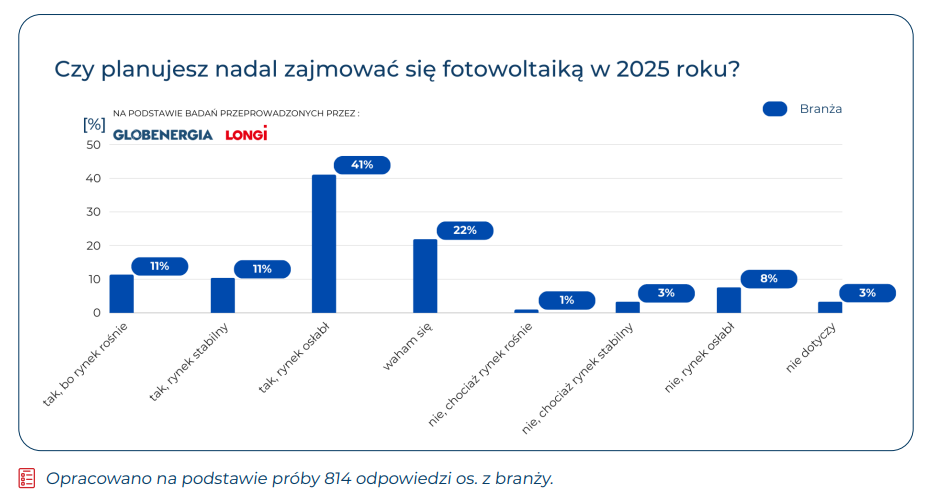 Czy planujesz nadal zajmować się fotowoltaiką w 2025 roku?

NA PODSTAWIE BADAŃ PRZEPROWADZONYCH PRZEZ :
GLOBENERGIA LONGi

Branża

[%]
50
40
30
20
10
0

11%
11%
41%
22%
1%
3%
8%
3%

tak, bo rynek rośnie
tak, rynek stabilny
tak, rynek osłabł
waham się
nie, chociaż rynek rośnie
nie, chociaż rynek stabilny
nie, rynek osłabł
nie dotyczy

Opracowano na podstawie próby 814 odpowiedzi os. z branży.